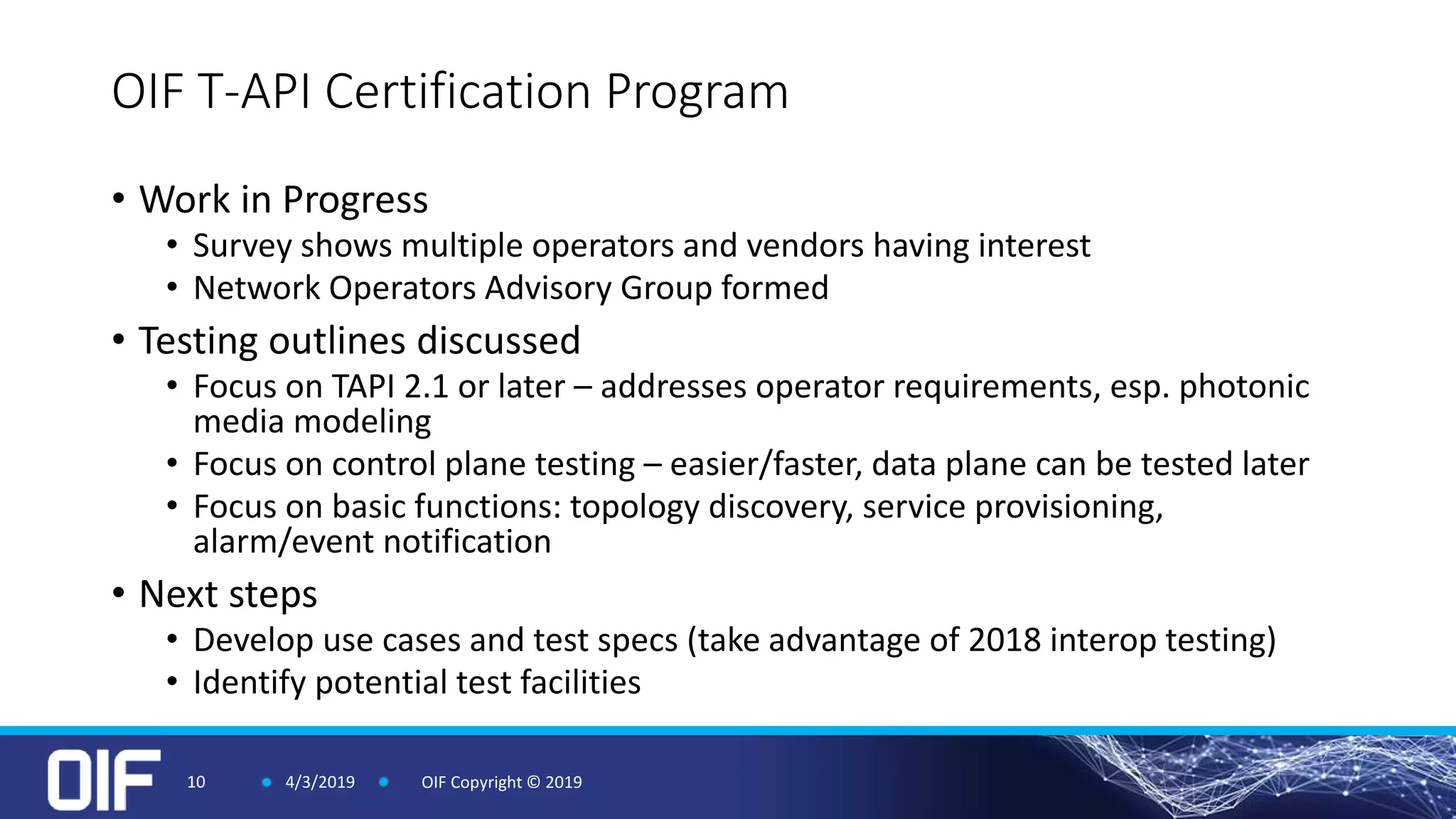 OIF T-API Certification Program

• Work in Progress
  • Survey shows multiple operators and vendors having interest
  • Network Operators Advisory Group formed
• Testing outlines discussed
  • Focus on TAPI 2.1 or later – addresses operator requirements, esp. photonic media modeling
  • Focus on control plane testing – easier/faster, data plane can be tested later
  • Focus on basic functions: topology discovery, service provisioning, alarm/event notification
• Next steps
  • Develop use cases and test specs (take advantage of 2018 interop testing)
  • Identify potential test facilities

OIF 10 • 4/3/2019 • OIF Copyright © 2019